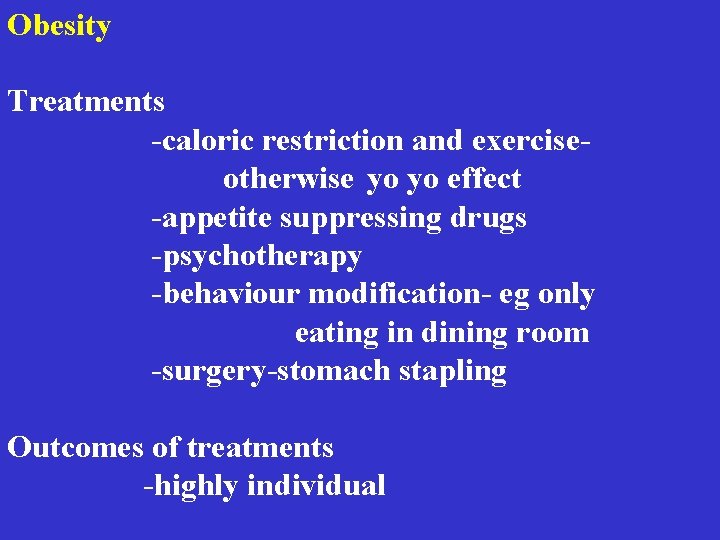 Obesity

Treatments

-caloric restriction and exercise- otherwise yo yo effect
-appetite suppressing drugs
-psychotherapy
-behaviour modification- eg only eating in dining room
-surgery-stomach stapling

Outcomes of treatments

-highly individual